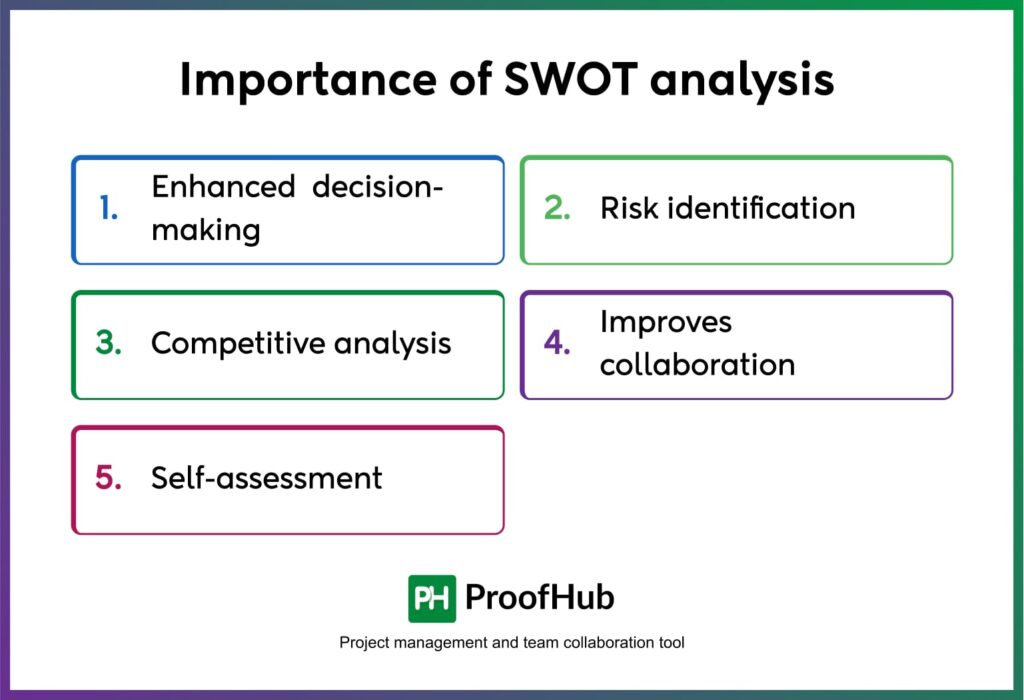 Importance of SWOT analysis

1. Enhanced decision-making

2. Risk identification

3. Competitive analysis

4. Improves collaboration

5. Self-assessment

PH ProofHub

Project management and team collaboration tool